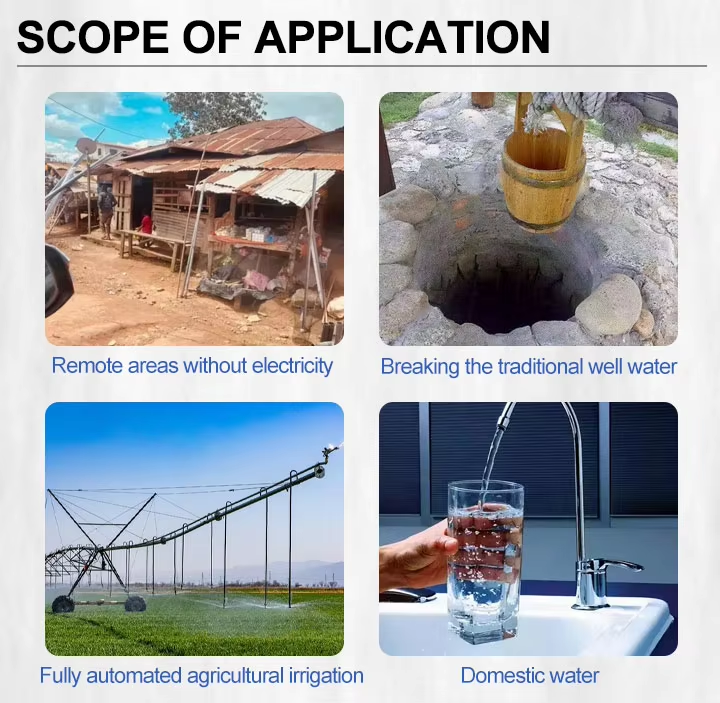 SCOPE OF APPLICATION

Remote areas without electricity

Breaking the traditional well water

Fully automated agricultural irrigation

Domestic water